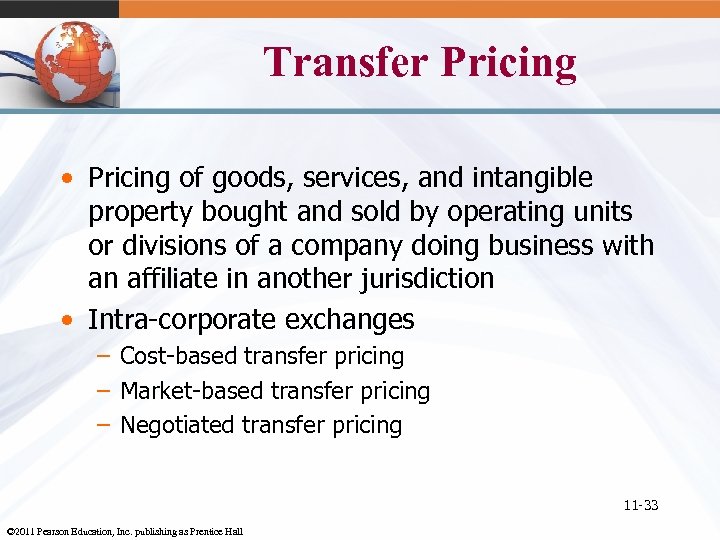 Transfer Pricing

• Pricing of goods, services, and intangible property bought and sold by operating units or divisions of a company doing business with an affiliate in another jurisdiction
• Intra-corporate exchanges
– Cost-based transfer pricing
– Market-based transfer pricing
– Negotiated transfer pricing

11-33

©2011 Pearson Education, Inc. publishing as Prentice Hall